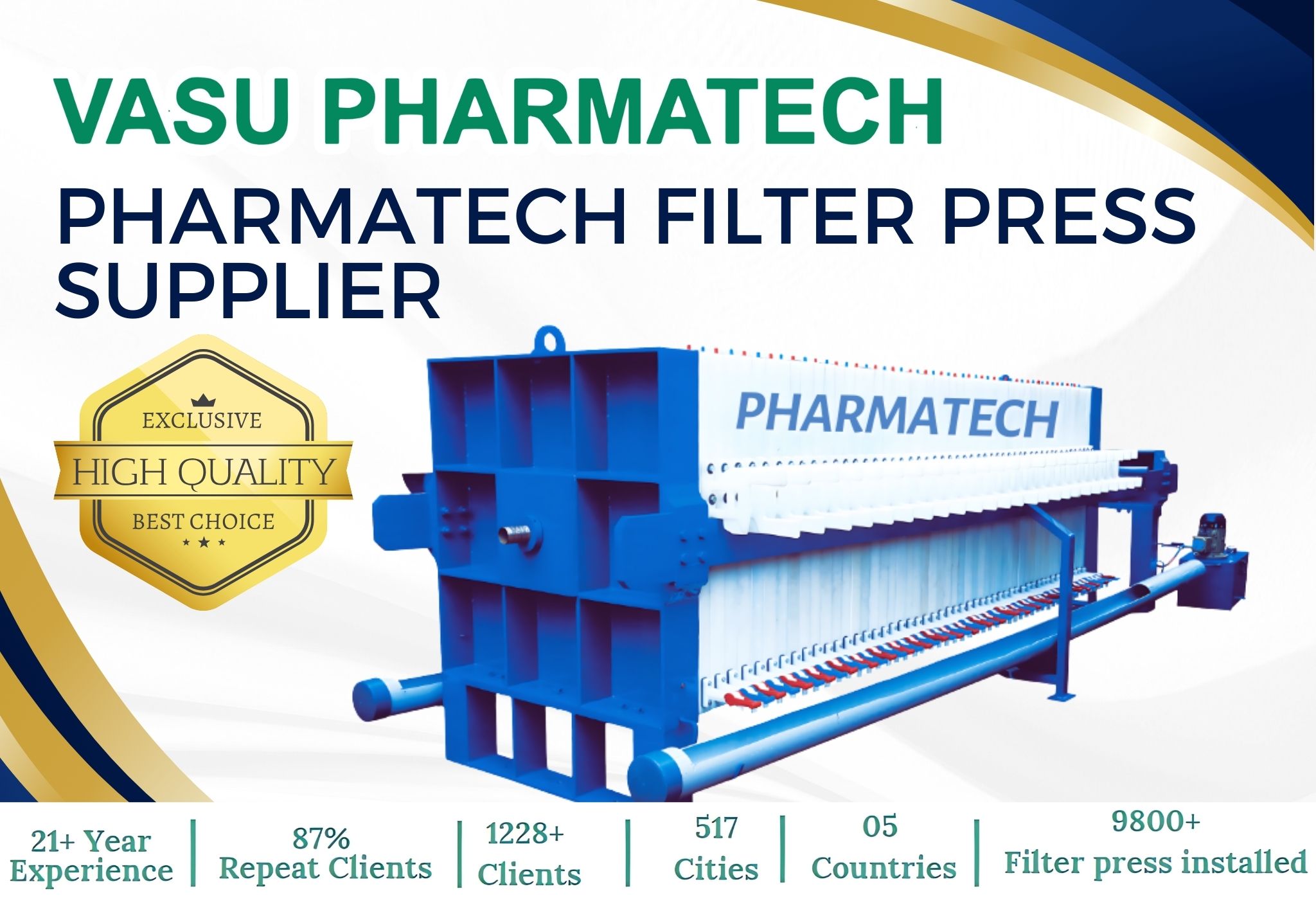 VASU PHARMATECH

PHARMATECH FILTER PRESS SUPPLIER

EXCLUSIVE
HIGH QUALITY
BEST CHOICE

PHARMATECH

21+ Year Experience | 87% Repeat Clients | 1228+ Clients | 517 Cities | 05 Countries | 9800+ Filter press installed